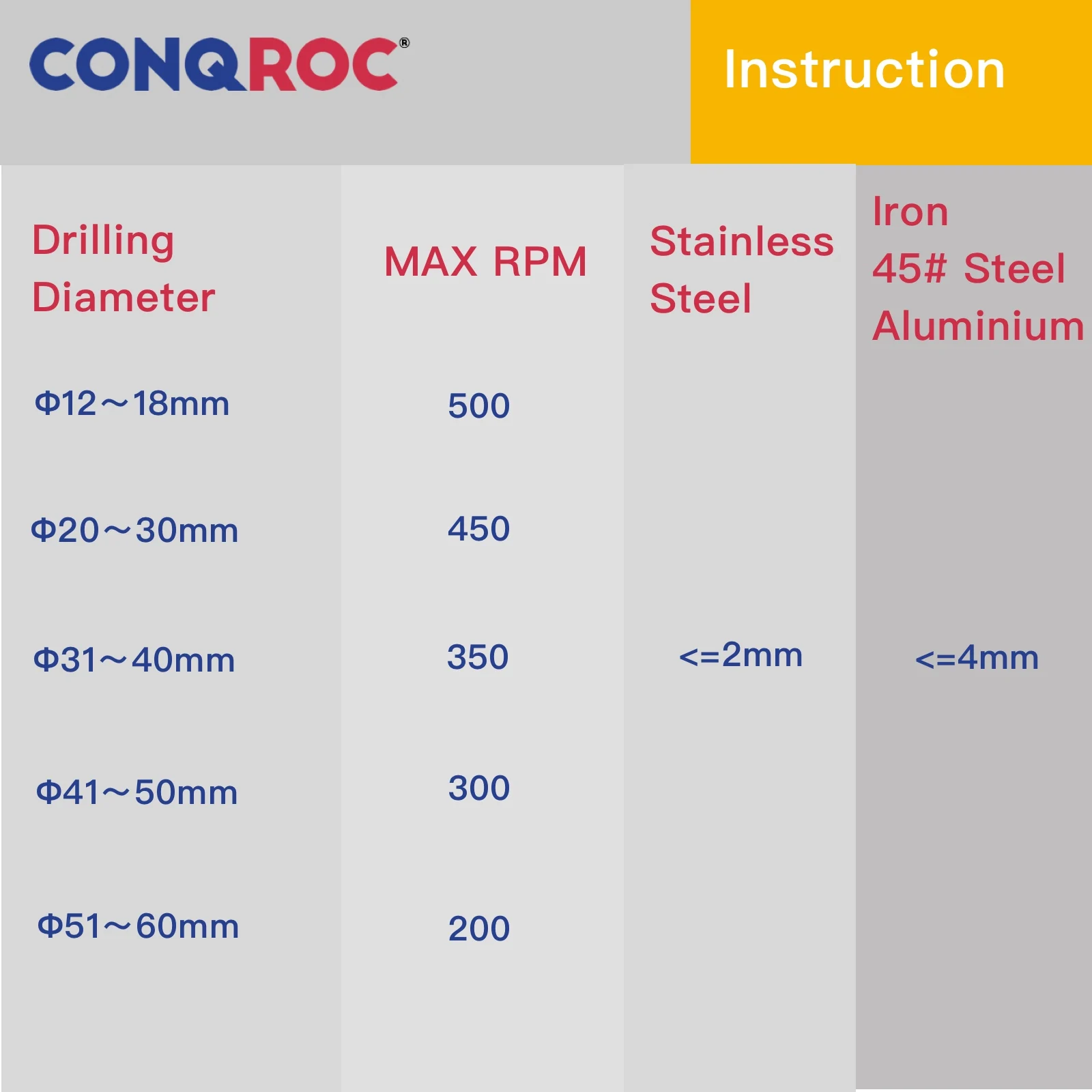 CONQROC®

Instruction

| Drilling Diameter | MAX RPM | Stainless Steel | Iron 45# Steel Aluminium |
|---|---|---|---|
| Φ12～18mm | 500 | | |
| Φ20～30mm | 450 | | |
| Φ31～40mm | 350 | <=2mm | <=4mm |
| Φ41～50mm | 300 | | |
| Φ51～60mm | 200 | | |